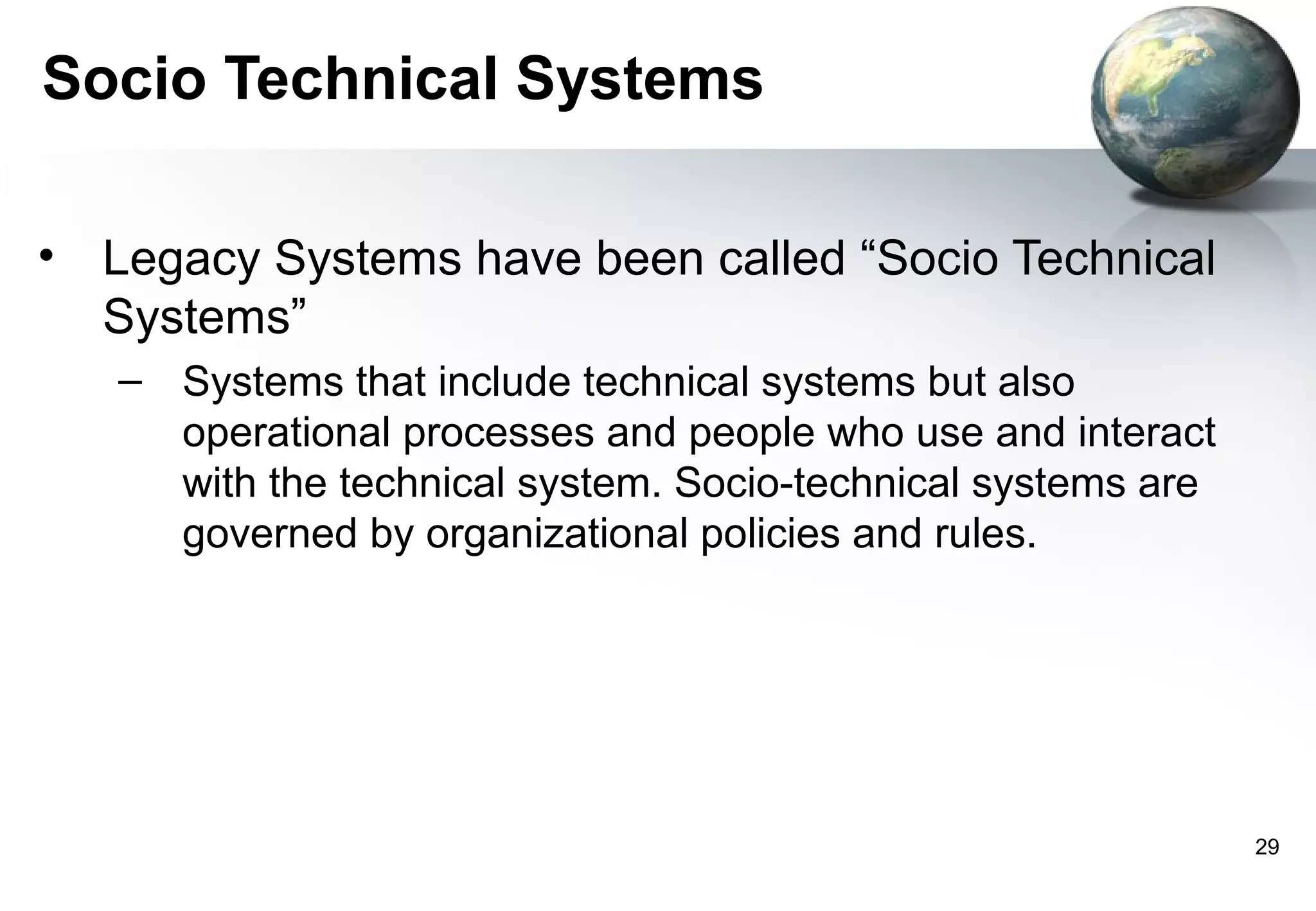 Socio Technical Systems

• Legacy Systems have been called “Socio Technical Systems”

– Systems that include technical systems but also operational processes and people who use and interact with the technical system. Socio-technical systems are governed by organizational policies and rules.

29